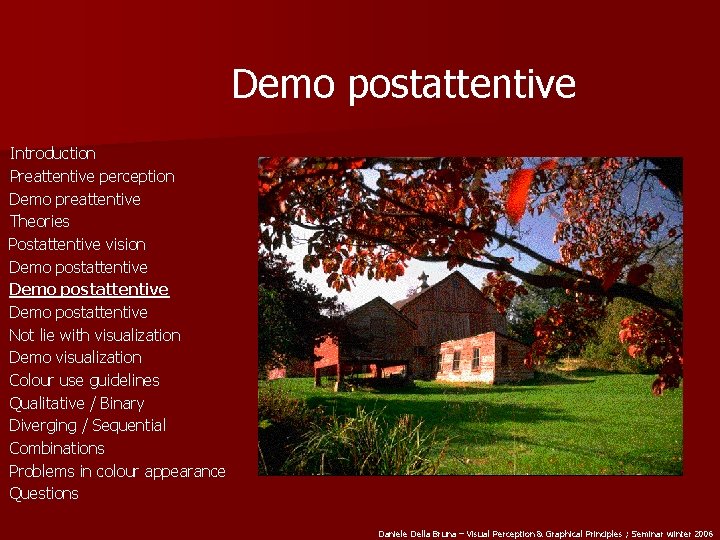 Demo postattentive

Introduction
Preattentive perception
Demo preattentive
Theories
Postattentive vision
Demo postattentive
Demo postattentive
Demo postattentive
Not lie with visualization
Demo visualization
Colour use guidelines
Qualitative / Binary
Diverging / Sequential
Combinations
Problems in colour appearance
Questions

Daniele Della Bruna – Visual Perception & Graphical Principles ; Seminar winter 2006